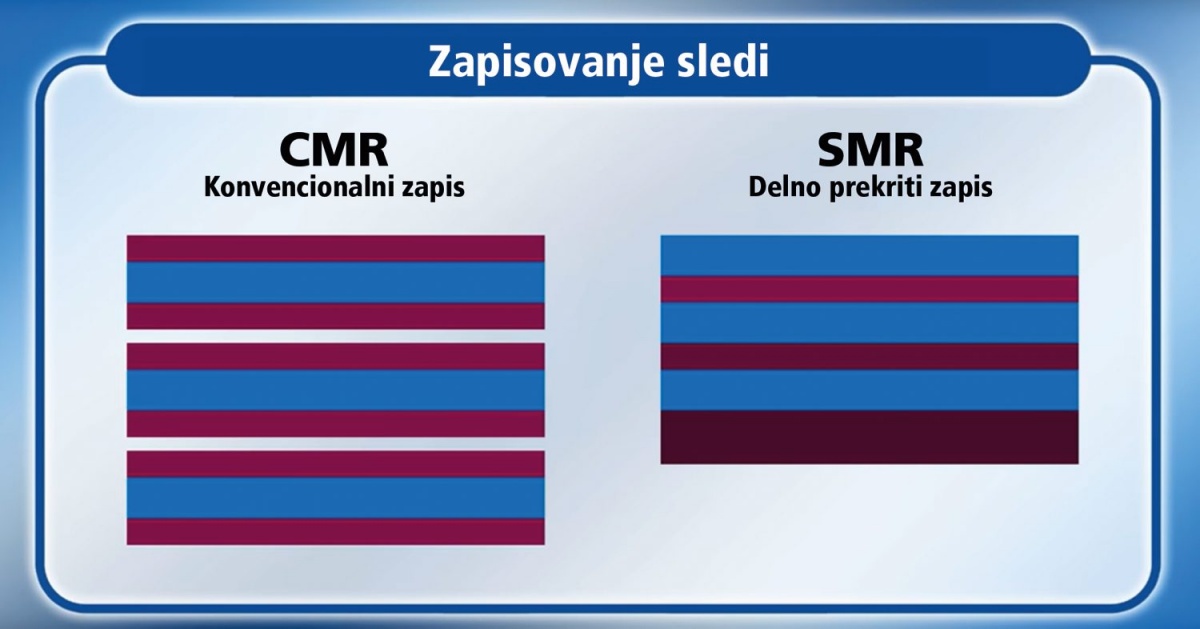 Zapisovanje sledi

CMR
Konvencionalni zapis

SMR
Delno prekriti zapis